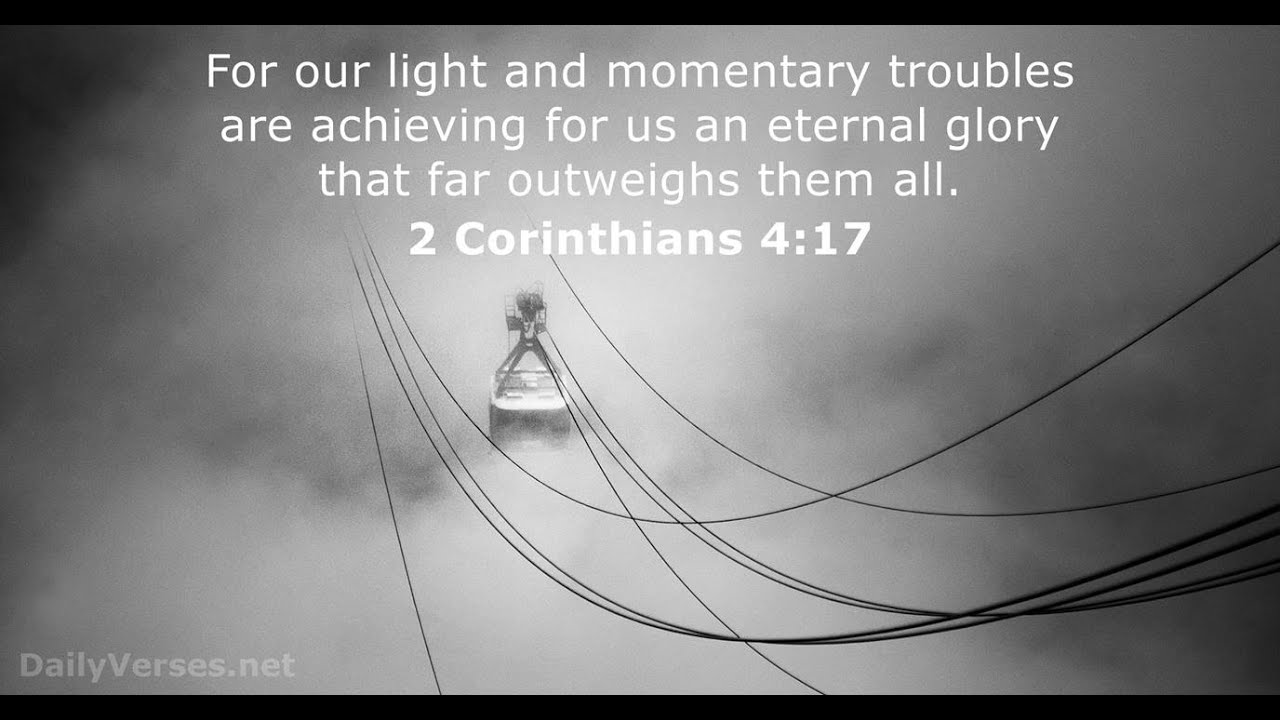 For our light and momentary troubles are achieving for us an eternal glory that far outweighs them all.
2 Corinthians 4:17

DailyVerses.net